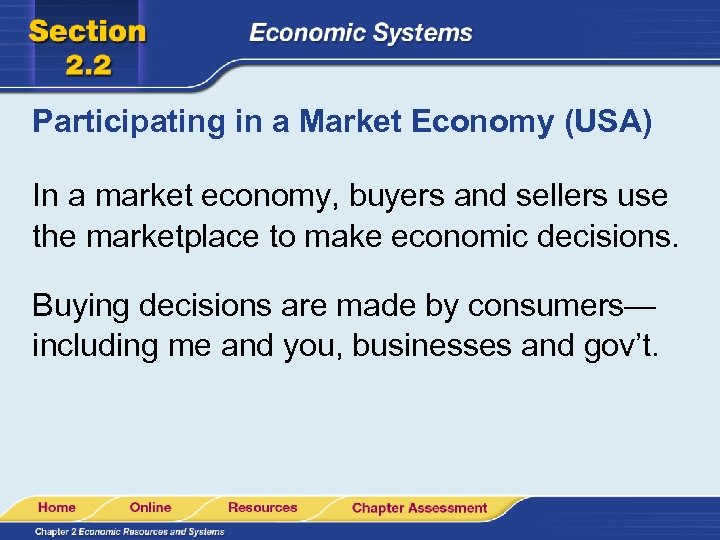 Section 2.2

Economic Systems

Participating in a Market Economy (USA)

In a market economy, buyers and sellers use the marketplace to make economic decisions.

Buying decisions are made by consumers—including me and you, businesses and gov't.

Home
Online
Resources
Chapter Assessment

Chapter 2 Economic Resources and Systems